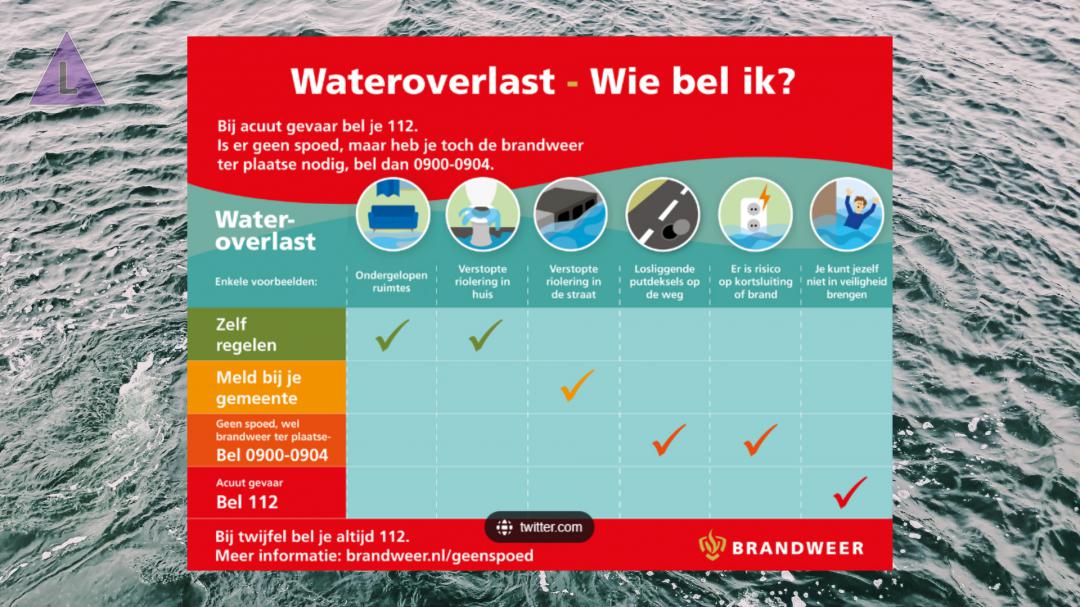 L

Wateroverlast - Wie bel ik?

Bij acuut gevaar bel je 112.
Is er geen spoed, maar heb je toch de brandweer ter plaatse nodig, bel dan 0900-0904.

| Water-overlast Enkele voorbeelden: | Ondergelopen ruimtes | Verstopte riolering in huis | Verstopte riolering in de straat | Losliggende putdeksels op de weg | Er is risico op kortsluiting of brand | Je kunt jezelf niet in veiligheid brengen |
|---|---|---|---|---|---|---|
| Zelf regelen | ✓ | ✓ | | | | |
| Meld bij je gemeente | | | ✓ | | | |
| Geen spoed, wel brandweer ter plaatse- Bel 0900-0904 | | | | ✓ | ✓ | |
| Acuut gevaar Bel 112 | | | | | | ✓ |

Bij twijfel bel je altijd 112.
Meer informatie: brandweer.nl/geenspoed

twitter.com

BRANDWEER